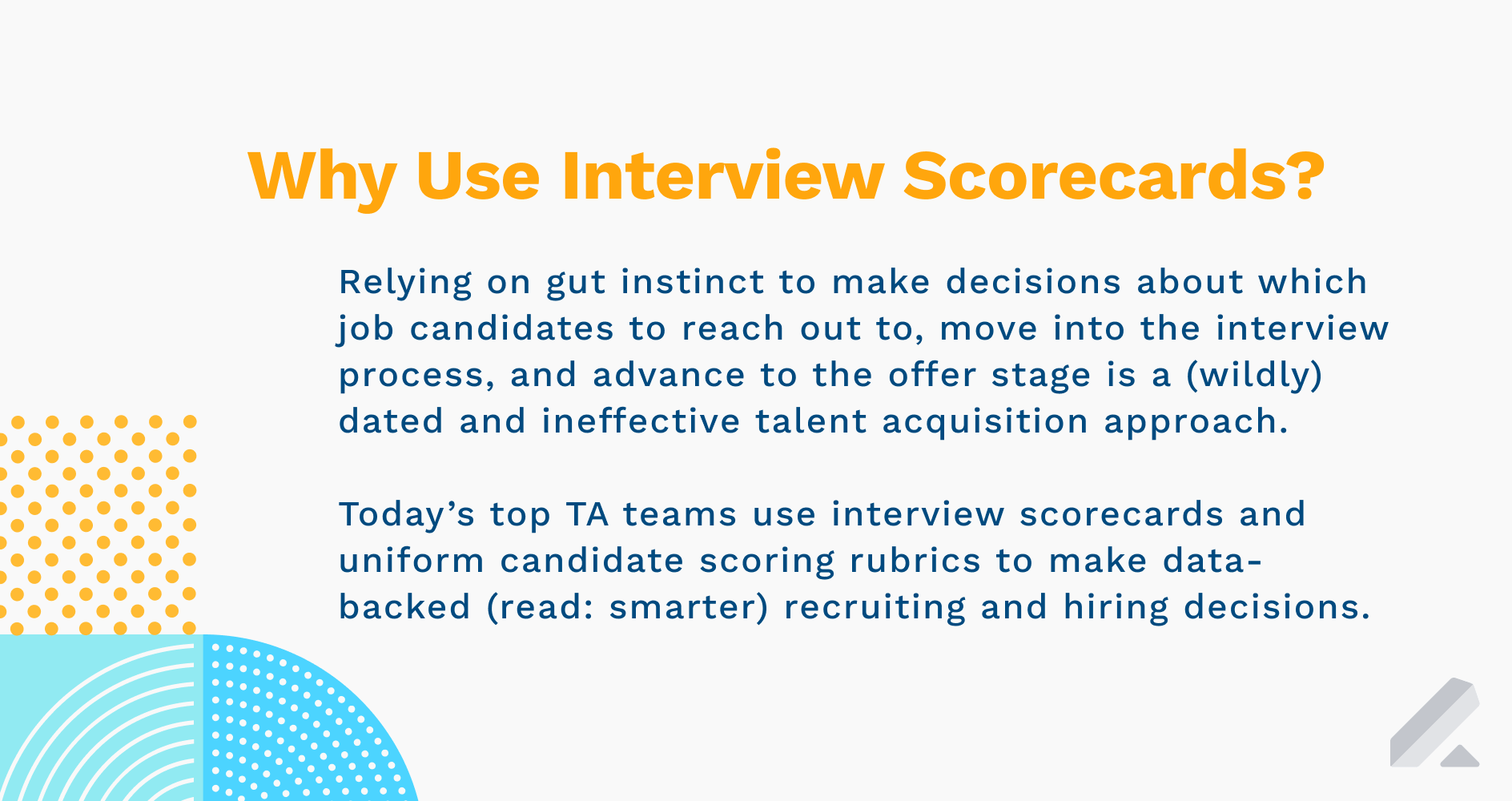 Why Use Interview Scorecards?

Relying on gut instinct to make decisions about which job candidates to reach out to, move into the interview process, and advance to the offer stage is a (wildly) dated and ineffective talent acquisition approach.

Today’s top TA teams use interview scorecards and uniform candidate scoring rubrics to make data-backed (read: smarter) recruiting and hiring decisions.